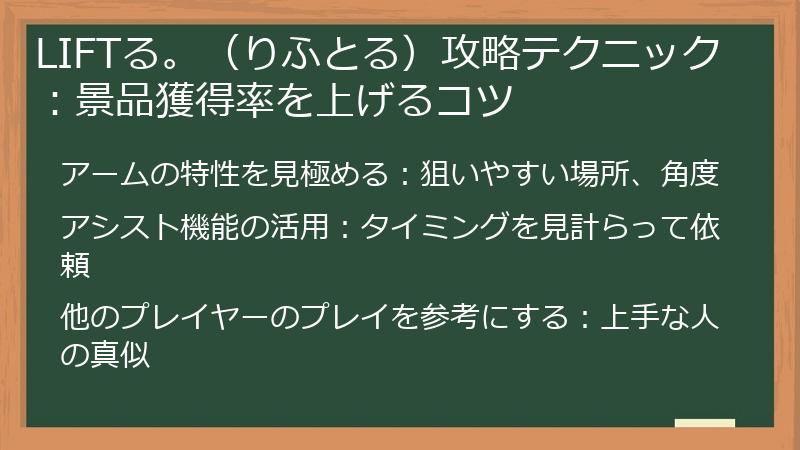 LIFTる。（りふとる）攻略テクニック：景品獲得率を上げるコツ

アームの特性を見極める：狙いやすい場所、角度

アシスト機能の活用：タイミングを見計らって依頼

他のプレイヤーのプレイを参考にする：上手な人の真似